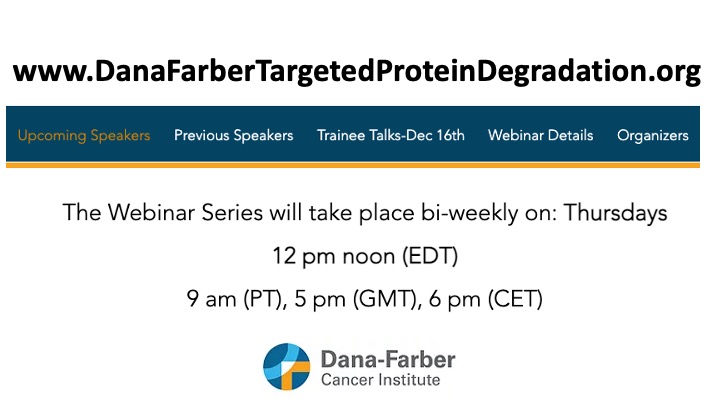 www.DanaFarberTargetedProteinDegradation.org

Upcoming Speakers Previous Speakers Trainee Talks-Dec 16th Webinar Details Organizers

The Webinar Series will take place bi-weekly on: Thursdays

12 pm noon (EDT)

9 am (PT), 5 pm (GMT), 6 pm (CET)

Dana-Farber
Cancer Institute